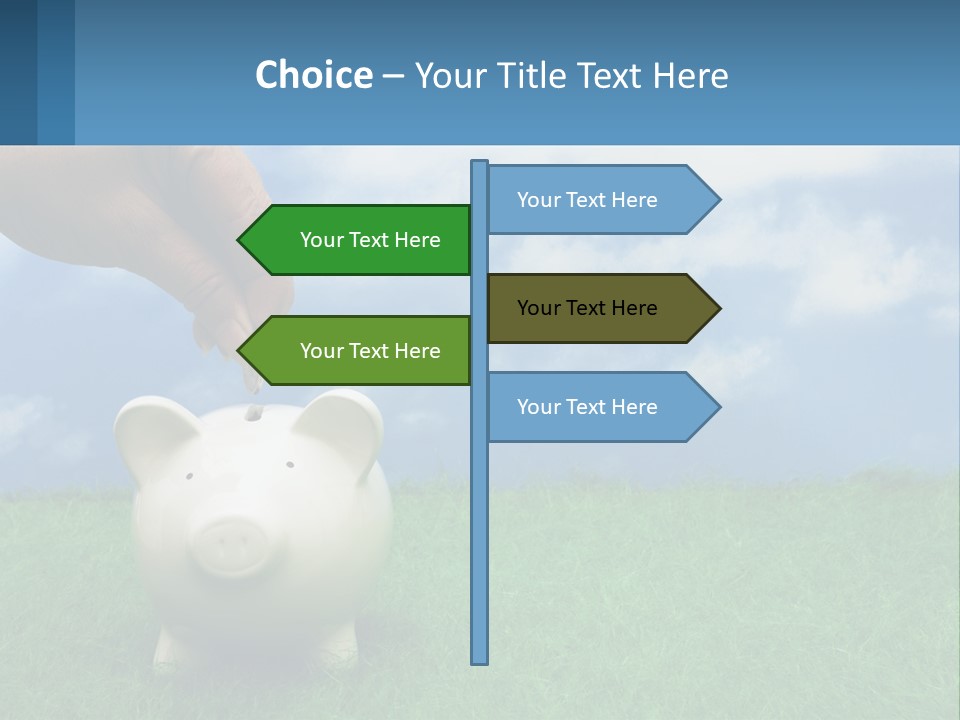 Choice – Your Title Text Here

Your Text Here

Your Text Here

Your Text Here

Your Text Here

Your Text Here